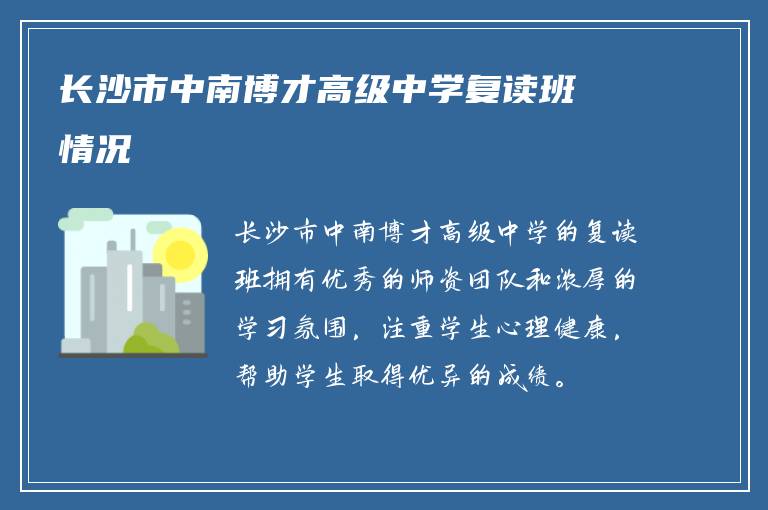 长沙市中南博才高级中学复读班情况

长沙市中南博才高级中学的复读班拥有优秀的师资团队和浓厚的学习氛围，注重学生心理健康，帮助学生取得优异的成绩。